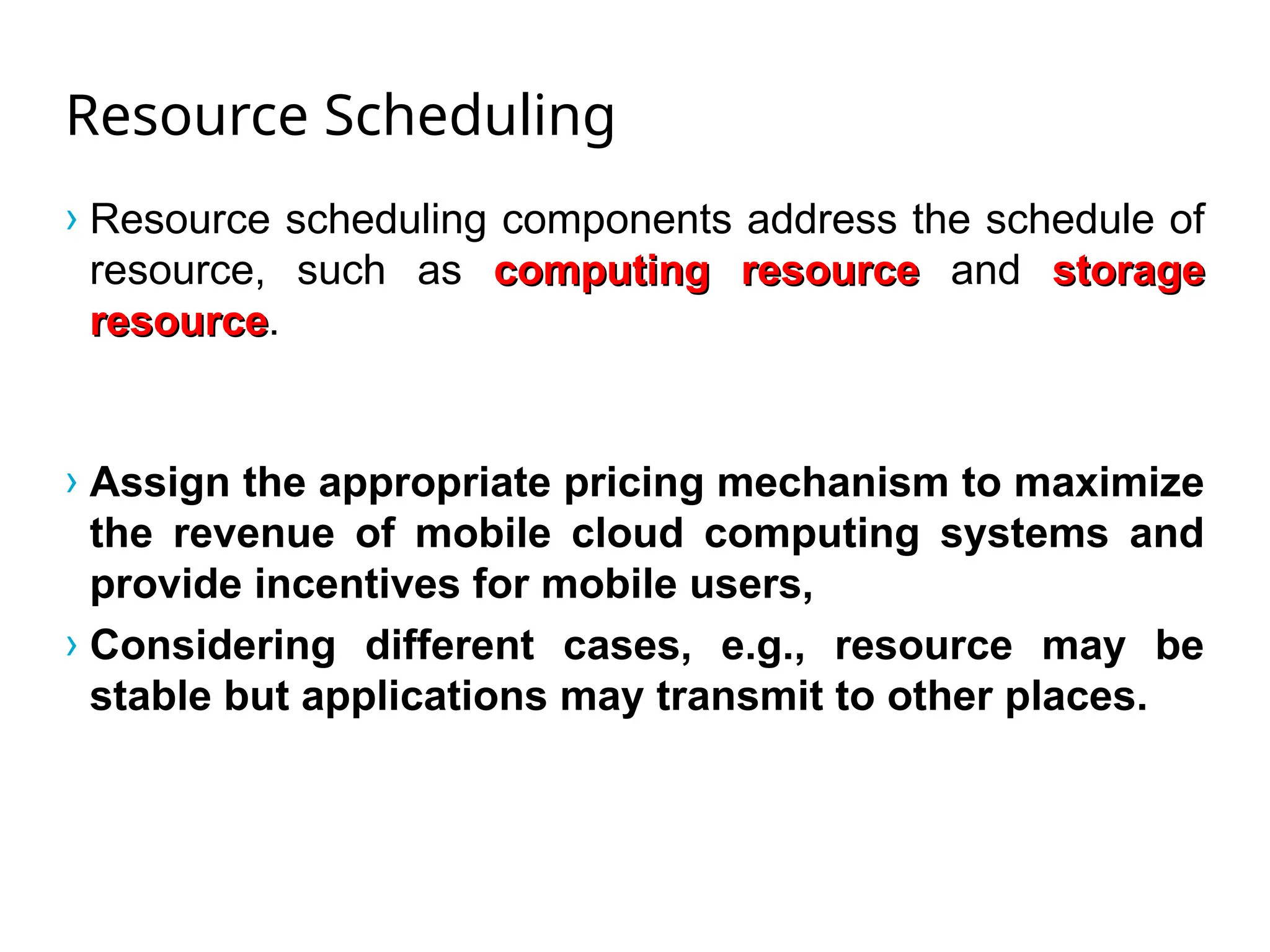 Resource Scheduling

› Resource scheduling components address the schedule of resource, such as computing resource and storage resource.

› Assign the appropriate pricing mechanism to maximize the revenue of mobile cloud computing systems and provide incentives for mobile users,

› Considering different cases, e.g., resource may be stable but applications may transmit to other places.